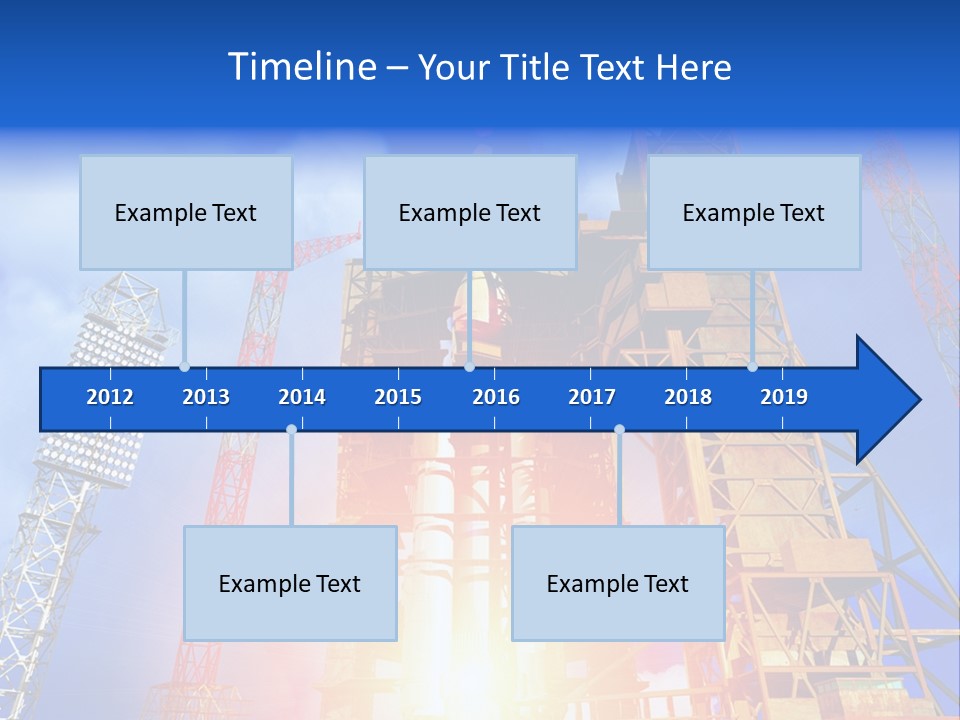 Timeline – Your Title Text Here

Example Text

Example Text

Example Text

2012 2013 2014 2015 2016 2017 2018 2019

Example Text

Example Text